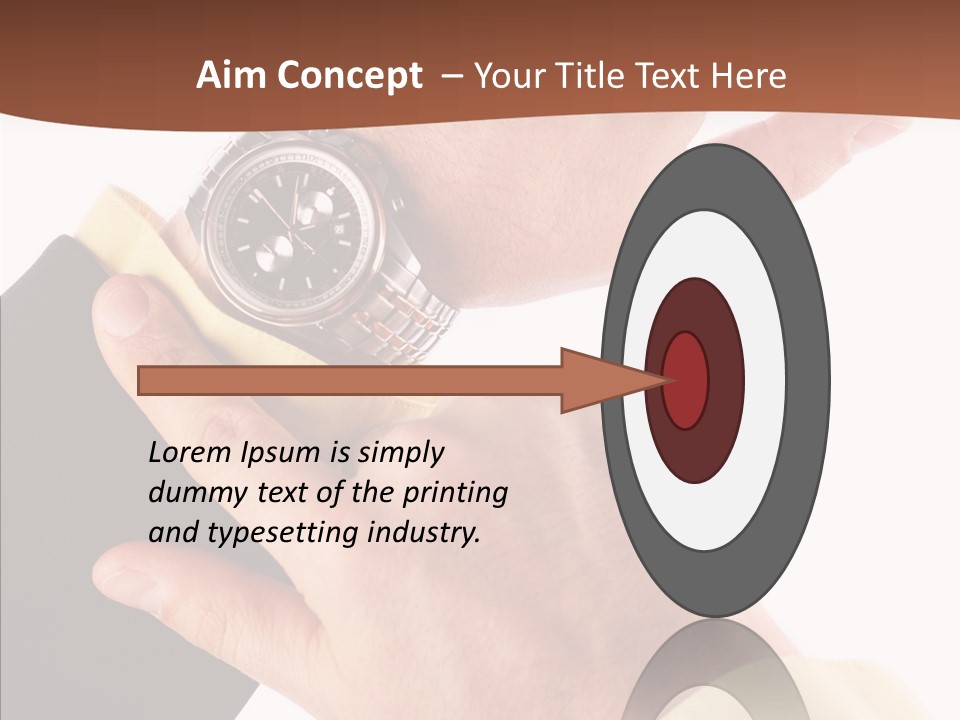 Aim Concept – Your Title Text Here

Lorem Ipsum is simply dummy text of the printing and typesetting industry.